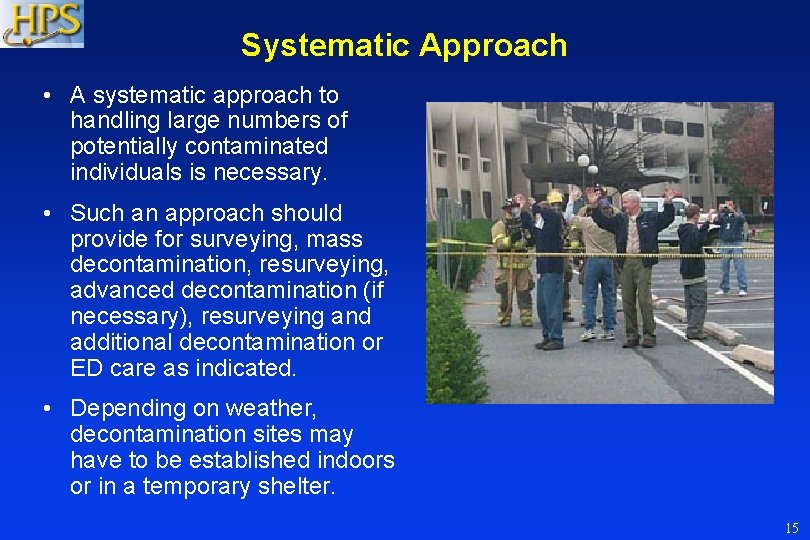 HPS

Systematic Approach

• A systematic approach to handling large numbers of potentially contaminated individuals is necessary.

• Such an approach should provide for surveying, mass decontamination, resurveying, advanced decontamination (if necessary), resurveying and additional decontamination or ED care as indicated.

• Depending on weather, decontamination sites may have to be established indoors or in a temporary shelter.

15